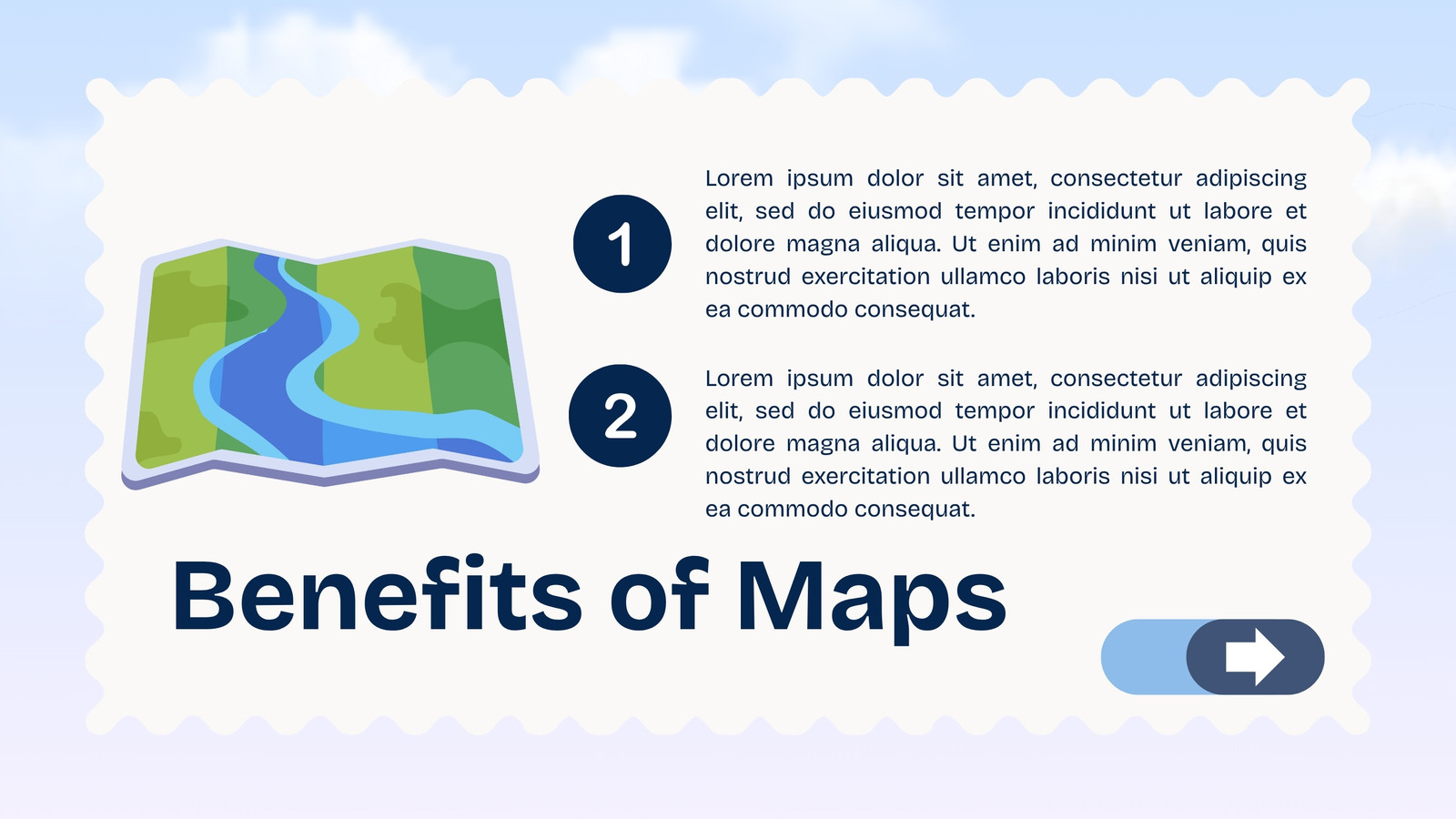 1

Lorem ipsum dolor sit amet, consectetur adipiscing elit, sed do eiusmod tempor incididunt ut labore et dolore magna aliqua. Ut enim ad minim veniam, quis nostrud exercitation ullamco laboris nisi ut aliquip ex ea commodo consequat.

2

Lorem ipsum dolor sit amet, consectetur adipiscing elit, sed do eiusmod tempor incididunt ut labore et dolore magna aliqua. Ut enim ad minim veniam, quis nostrud exercitation ullamco laboris nisi ut aliquip ex ea commodo consequat.

Benefits of Maps